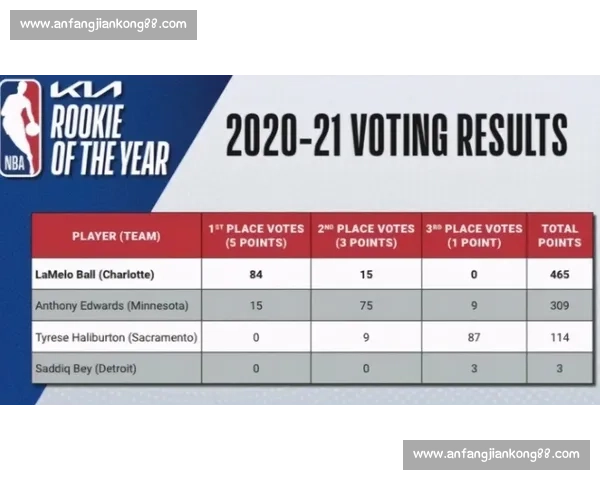 www.anfangjiankong88.com

NBA

KIA

ROOKIE OF THE YEAR

2020-21 VOTING RESULTS

| PLAYER (TEAM) | 1ST PLACE VOTES (5 POINTS) | 2ND PLACE VOTES (3 POINTS) | 3RD PLACE VOTES (1 POINT) | TOTAL POINTS |
|---|---|---|---|---|
| LaMelo Ball (Charlotte) | 84 | 15 | 0 | 465 |
| Anthony Edwards (Minnesota) | 15 | 75 | 9 | 309 |
| Tyrese Haliburton (Sacramento) | 0 | 9 | 87 | 114 |
| Saddiq Bey (Detroit) | 0 | 0 | 3 | 3 |

www.anfangjiankong88.com